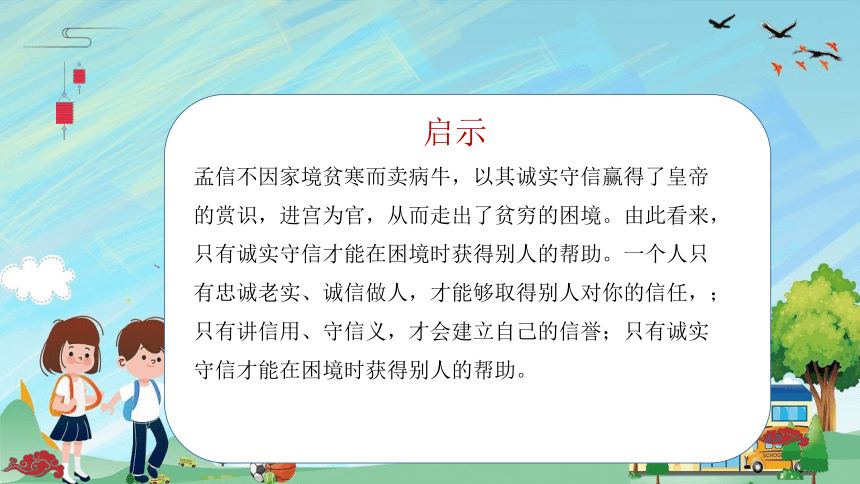 启示

孟信不因家境贫寒而卖病牛，以其诚实守信赢得了皇帝的赏识，进宫为官，从而走出了贫穷的困境。由此看来，只有诚实守信才能在困境时获得别人的帮助。一个人只有忠诚老实、诚信做人，才能够取得别人对你的信任，；只有讲信用、守信义，才会建立自己的信誉；只有诚实守信才能在困境时获得别人的帮助。

SCHOOL